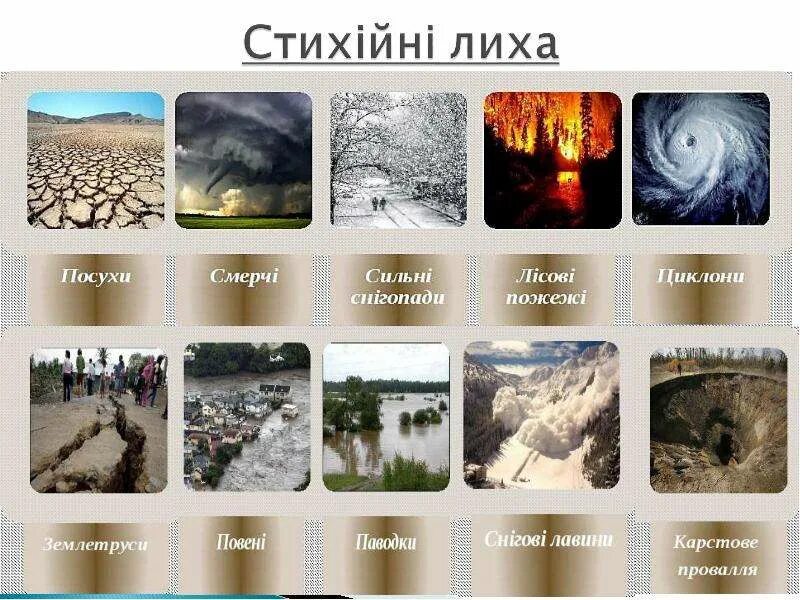 Стихійні лиха

Посухи

Смерчі

Сильні снігопади

Лісові пожежі

Циклони

Землетруси

Повені

Паводки

Снігові лавини

Карстове провалля